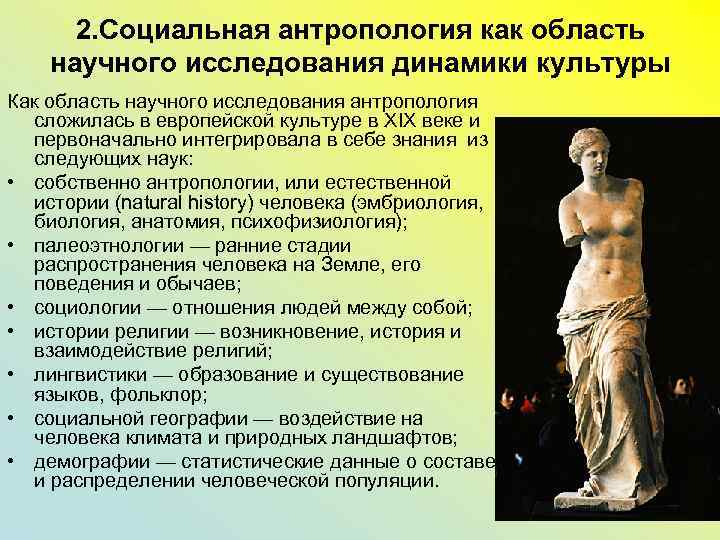 2.Социальная антропология как область научного исследования динамики культуры

Как область научного исследования антропология сложилась в европейской культуре в XIX веке и первоначально интегрировала в себе знания из следующих наук:
• собственно антропологии, или естественной истории (natural history) человека (эмбриология, биология, анатомия, психофизиология);
• палеоэтнологии — ранние стадии распространения человека на Земле, его поведения и обычаев;
• социологии — отношения людей между собой;
• истории религии — возникновение, история и взаимодействие религий;
• лингвистики — образование и существование языков, фольклор;
• социальной географии — воздействие на человека климата и природных ландшафтов;
• демографии — статистические данные о составе и распределении человеческой популяции.